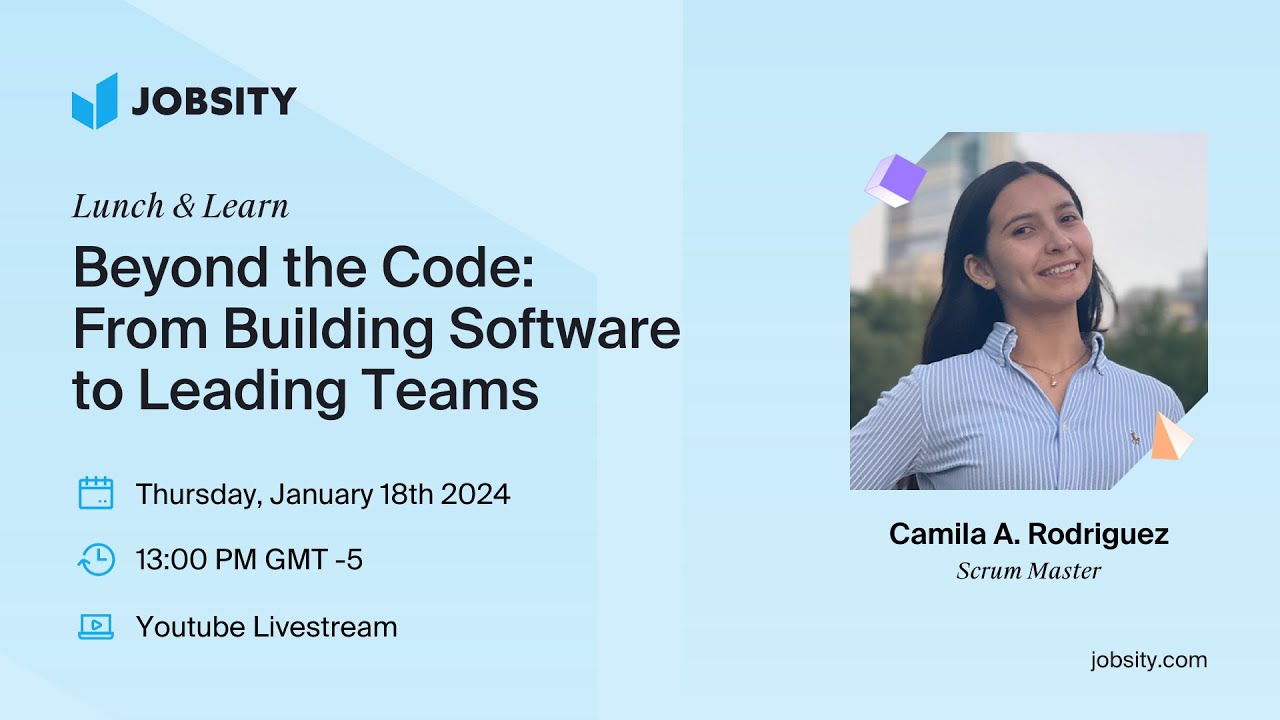 JOBSITY

Lunch & Learn

Beyond the Code: From Building Software to Leading Teams

Thursday, January 18th 2024

13:00 PM GMT -5

Youtube Livestream

Camila A. Rodriguez
Scrum Master

jobsity.com